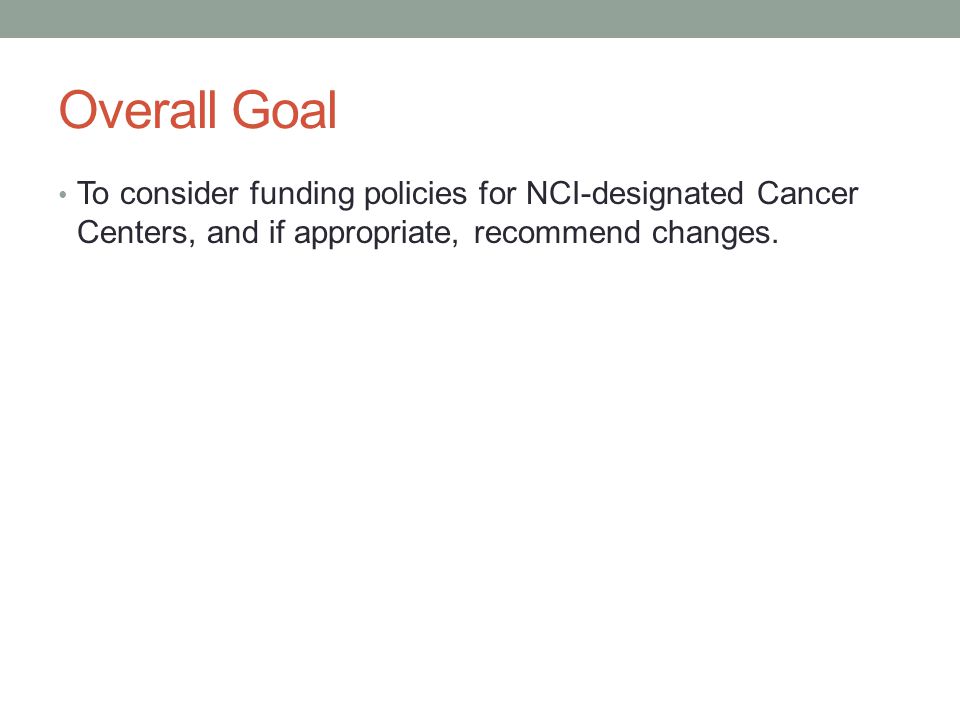 Overall Goal

• To consider funding policies for NCI-designated Cancer Centers, and if appropriate, recommend changes.